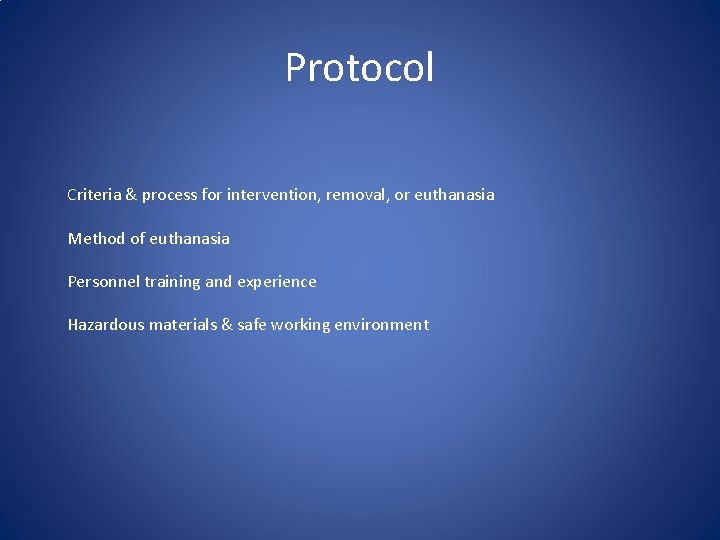 Protocol

Criteria & process for intervention, removal, or euthanasia

Method of euthanasia

Personnel training and experience

Hazardous materials & safe working environment